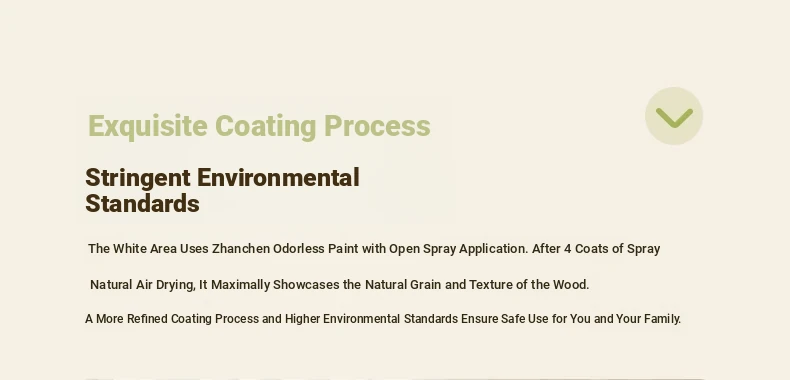 Exquisite Coating Process

Stringent Environmental Standards

The White Area Uses Zhanchen Odorless Paint with Open Spray Application. After 4 Coats of Spray

Natural Air Drying, It Maximally Showcases the Natural Grain and Texture of the Wood.

A More Refined Coating Process and Higher Environmental Standards Ensure Safe Use for You and Your Family.